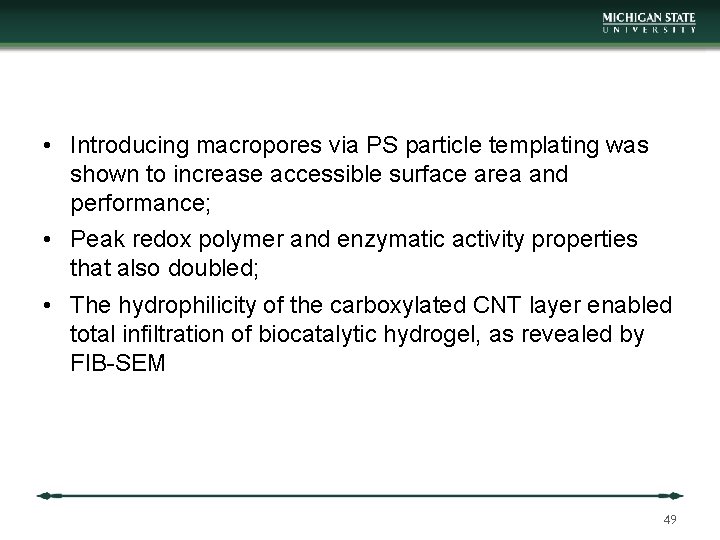 MICHIGAN STATE
UNIVERSITY

• Introducing macropores via PS particle templating was shown to increase accessible surface area and performance;

• Peak redox polymer and enzymatic activity properties that also doubled;

• The hydrophilicity of the carboxylated CNT layer enabled total infiltration of biocatalytic hydrogel, as revealed by FIB-SEM

49